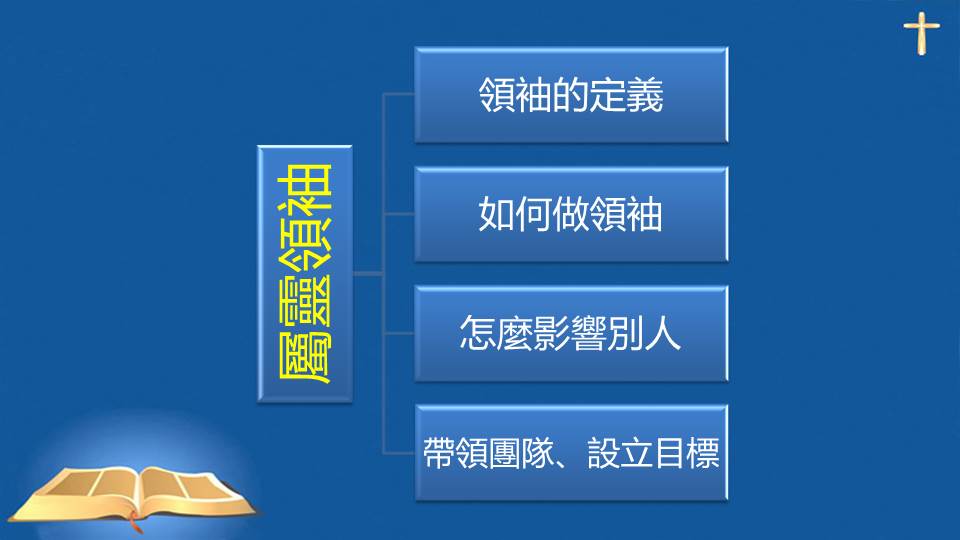 屬靈領袖

領袖的定義

如何做領袖

怎麼影響別人

帶領團隊、設立目標